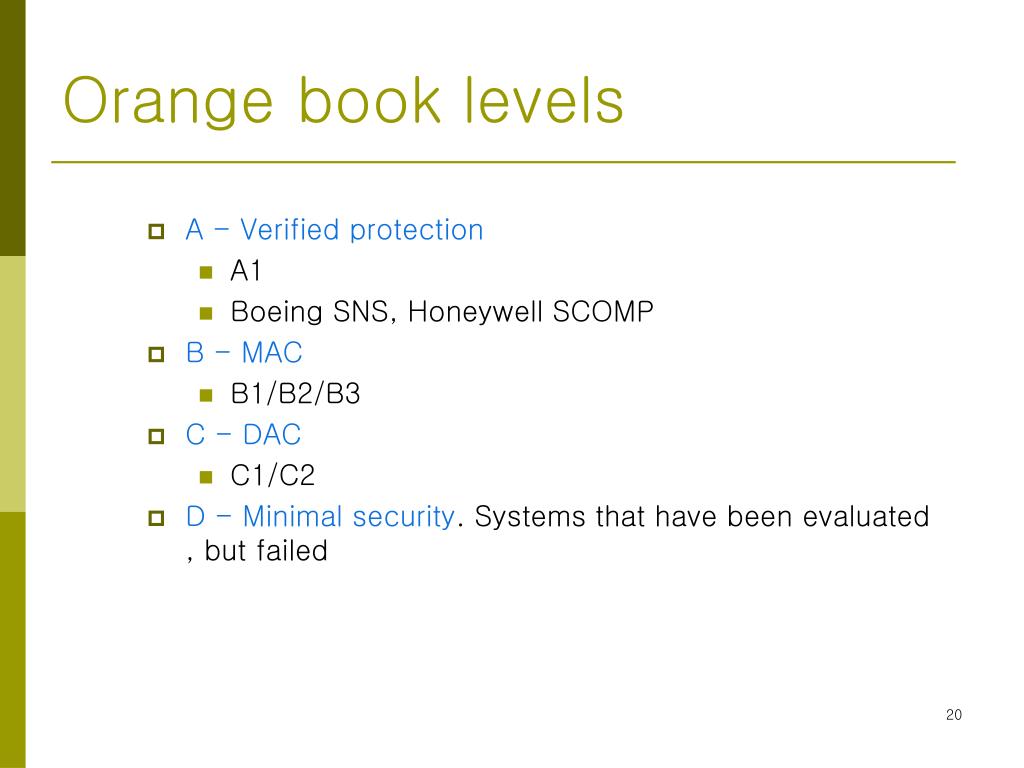 Orange book levels

A – Verified protection
A1
Boeing SNS, Honeywell SCOMP
B – MAC
B1/B2/B3
C – DAC
C1/C2
D – Minimal security. Systems that have been evaluated , but failed

20